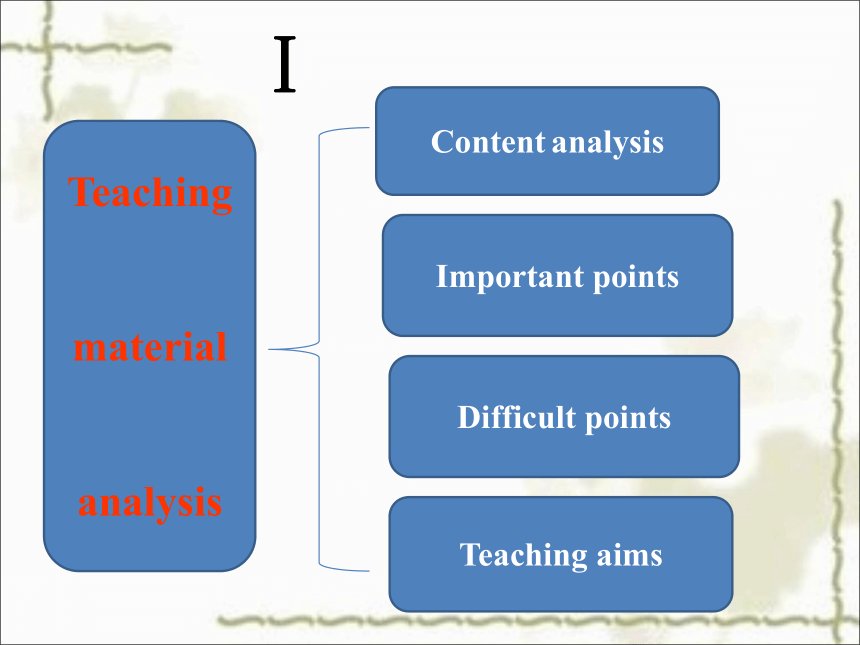 I

Teaching

material

analysis

Content analysis

Important points

Difficult points

Teaching aims